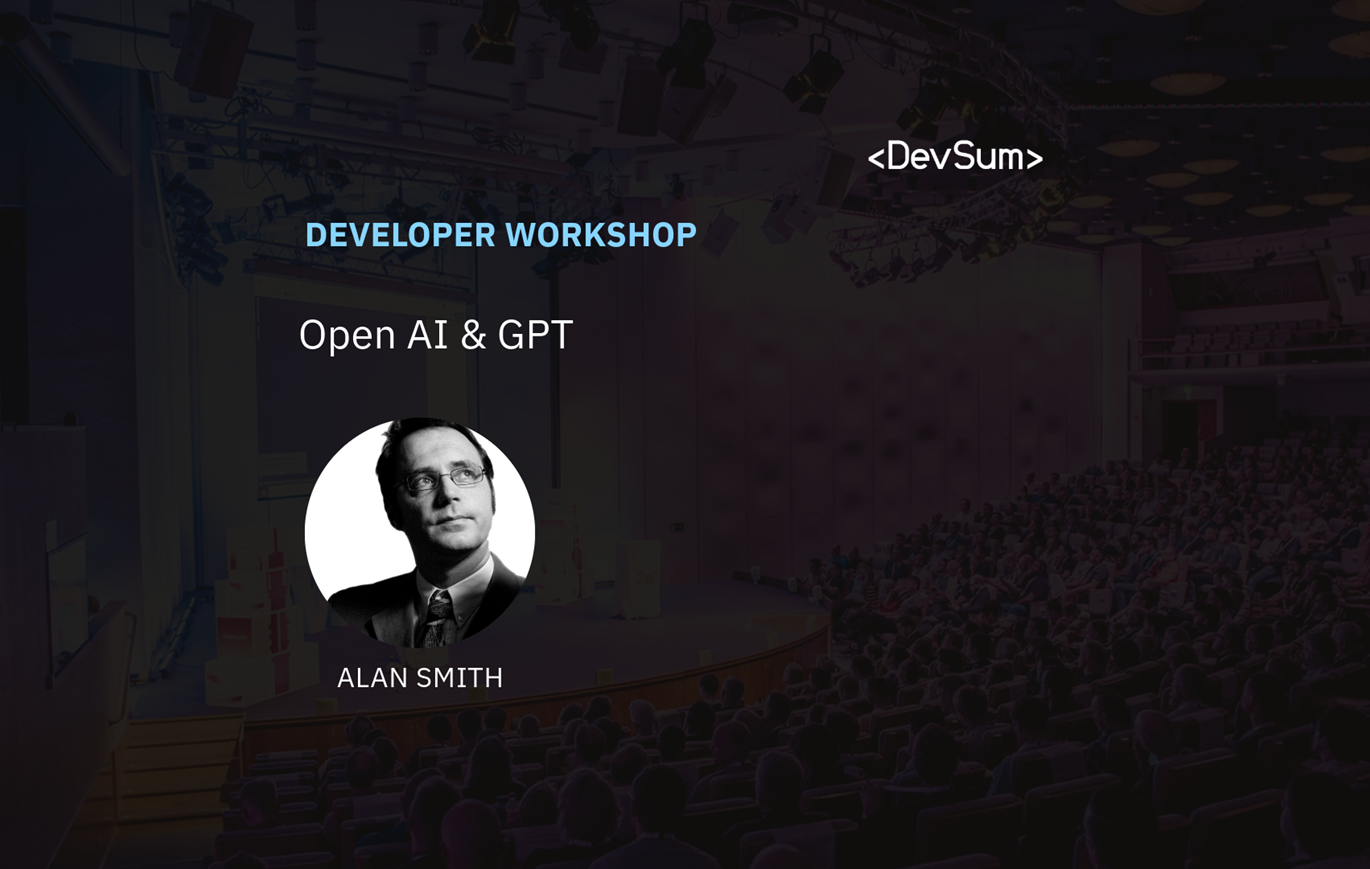 <DevSum>

DEVELOPER WORKSHOP

Open AI & GPT

ALAN SMITH